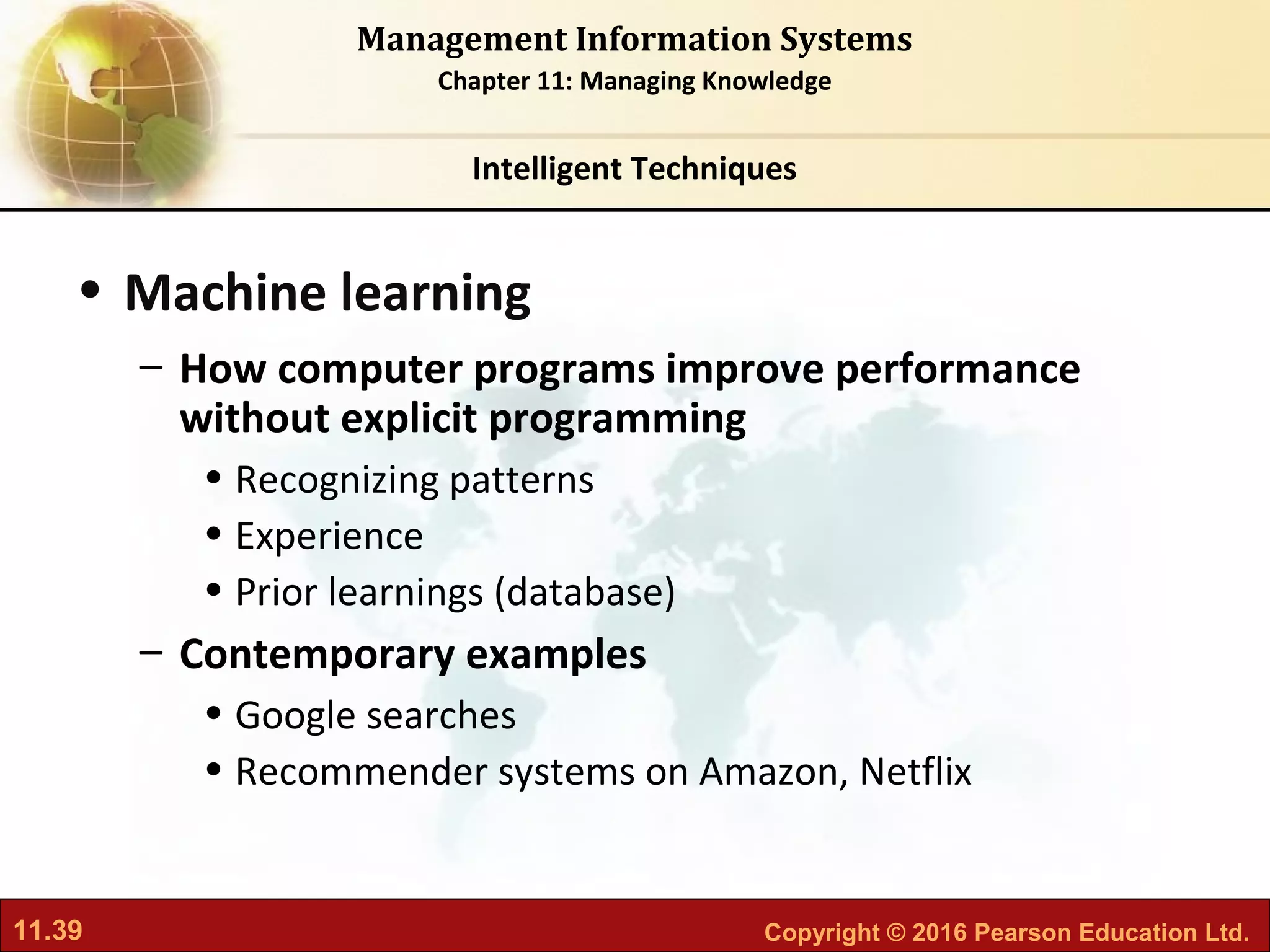 Management Information Systems
Chapter 11: Managing Knowledge

Intelligent Techniques

• Machine learning
– How computer programs improve performance without explicit programming
• Recognizing patterns
• Experience
• Prior learnings (database)
– Contemporary examples
• Google searches
• Recommender systems on Amazon, Netflix

11.39

Copyright © 2016 Pearson Education Ltd.